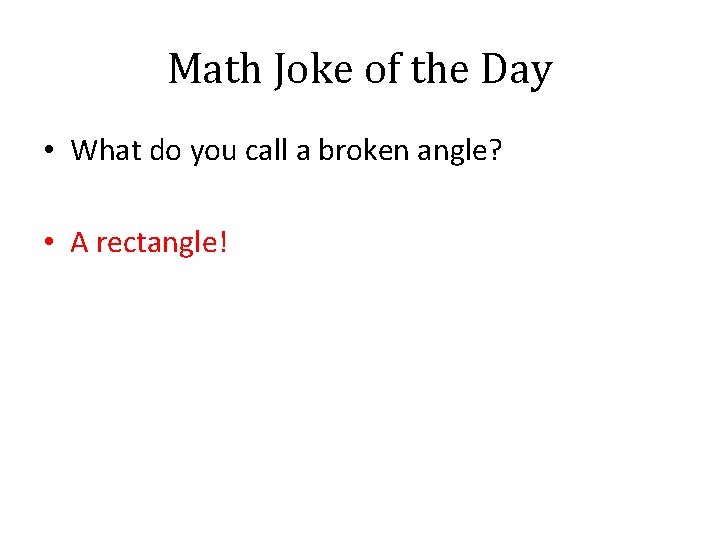 Math Joke of the Day

• What do you call a broken angle?

• A rectangle!